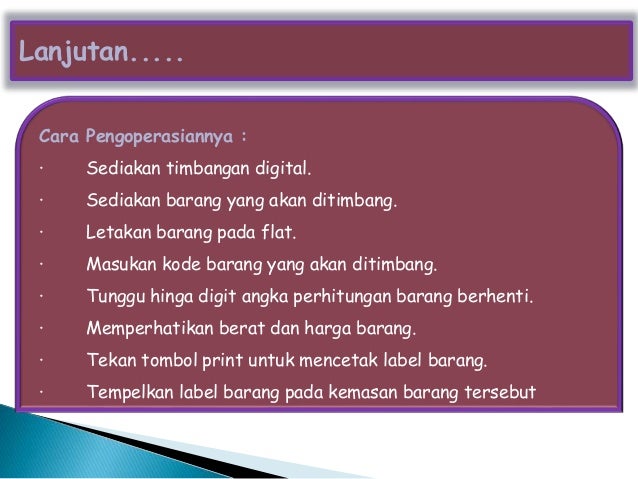 Lanjutan.....

Cara Pengoperasiannya :

· Sediakan timbangan digital.

· Sediakan barang yang akan ditimbang.

· Letakan barang pada flat.

· Masukan kode barang yang akan ditimbang.

· Tunggu hinga digit angka perhitungan barang berhenti.

· Memperhatikan berat dan harga barang.

· Tekan tombol print untuk mencetak label barang.

· Tempelkan label barang pada kemasan barang tersebut